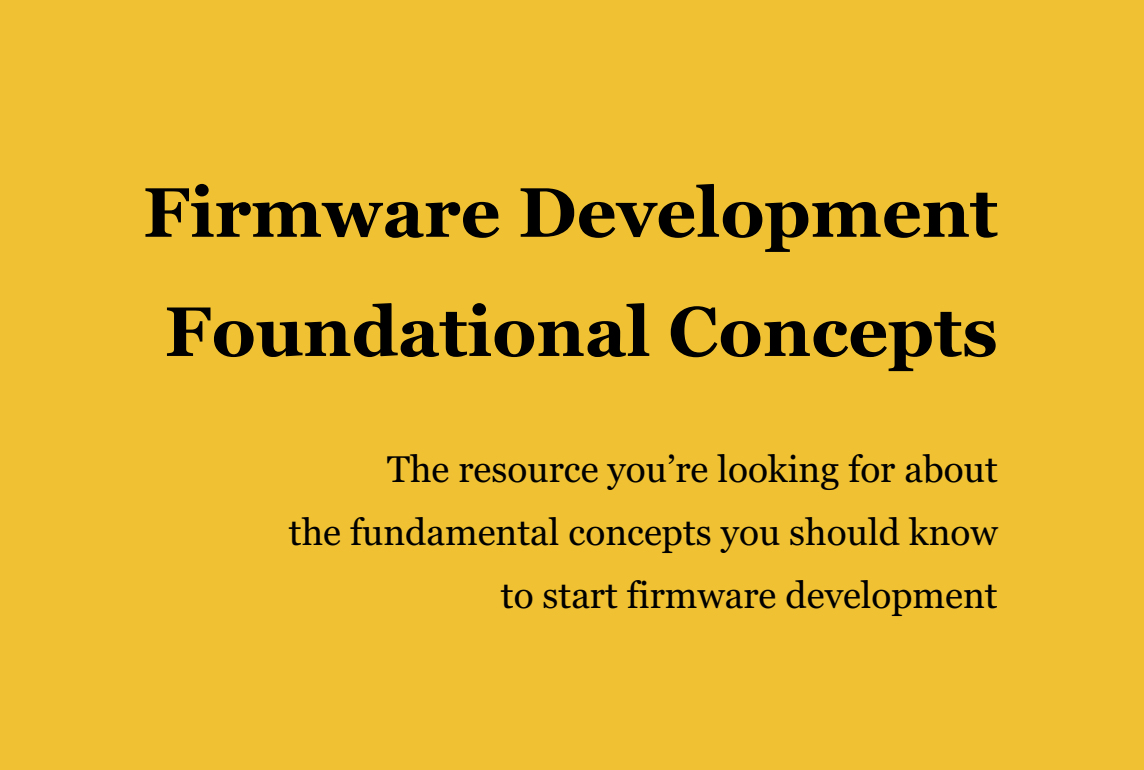 Firmware Development Foundational Concepts

The resource you’re looking for about the fundamental concepts you should know to start firmware development